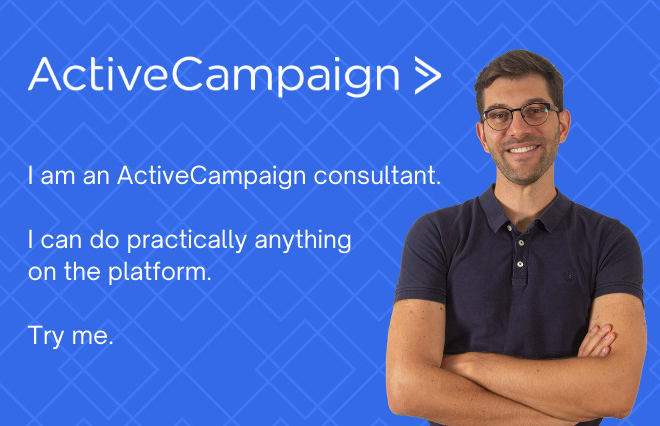 ActiveCampaign >

I am an ActiveCampaign consultant.

I can do practically anything on the platform.

Try me.